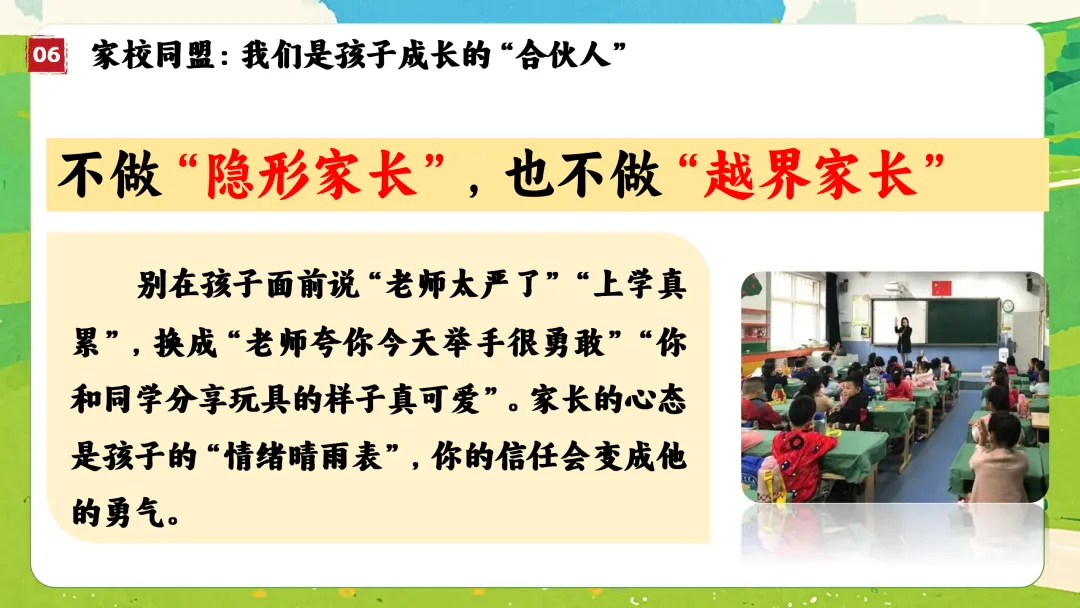 06 家校同盟：我们是孩子成长的“合伙人”

不做“隐形家长”，也不做“越界家长”

别在孩子面前说“老师太严了”“上学真累”，换成“老师夸你今天举手很勇敢”“你和同学分享玩具的样子真可爱”。家长的心态是孩子的“情绪晴雨表”，你的信任会变成他的勇气。